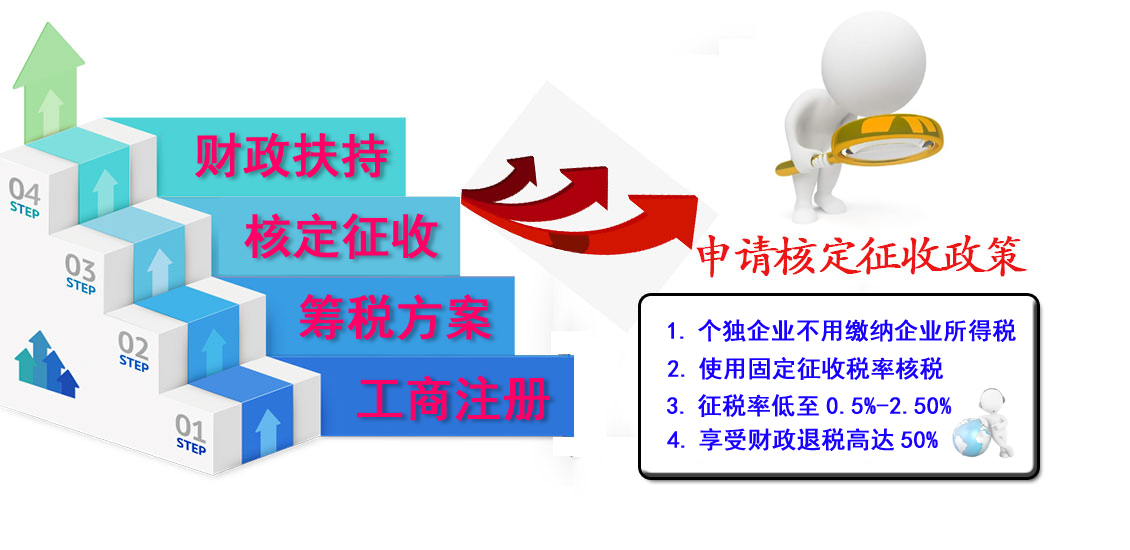 04
STEP
财政扶持

03
STEP
核定征收

02
STEP
筹税方案

01
STEP
工商注册

申请核定征收政策

1. 个独企业不用缴纳企业所得税
2. 使用固定征收税率核税
3. 征税率低至 0.5%-2.50%
4. 享受财政退税高达 50%